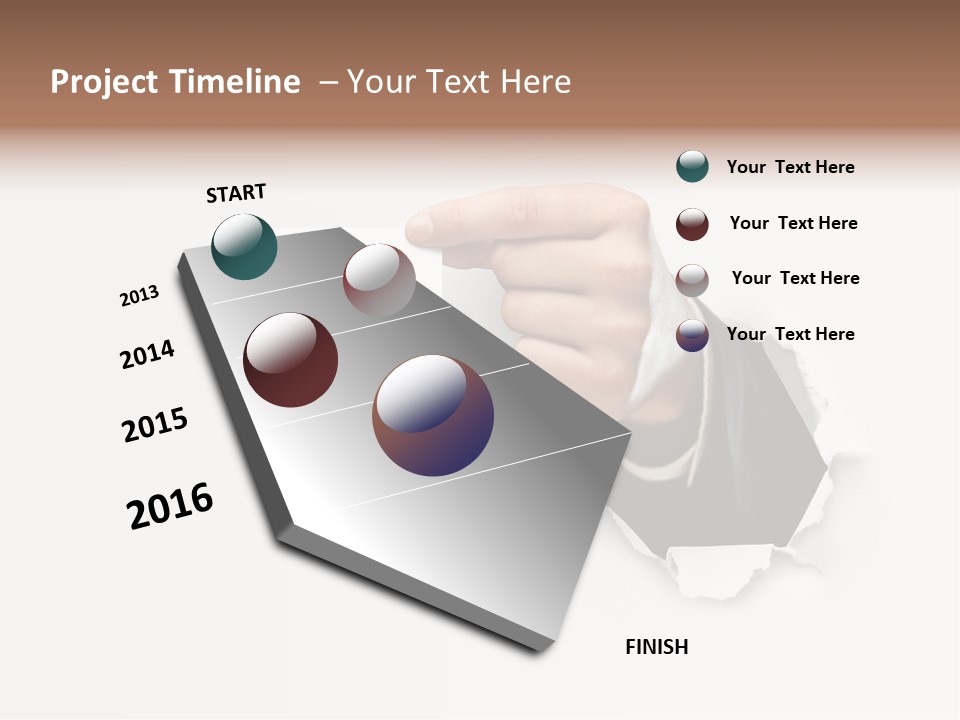 Project Timeline – Your Text Here

START

2013

2014

2015

2016

FINISH

Your Text Here

Your Text Here

Your Text Here

Your Text Here